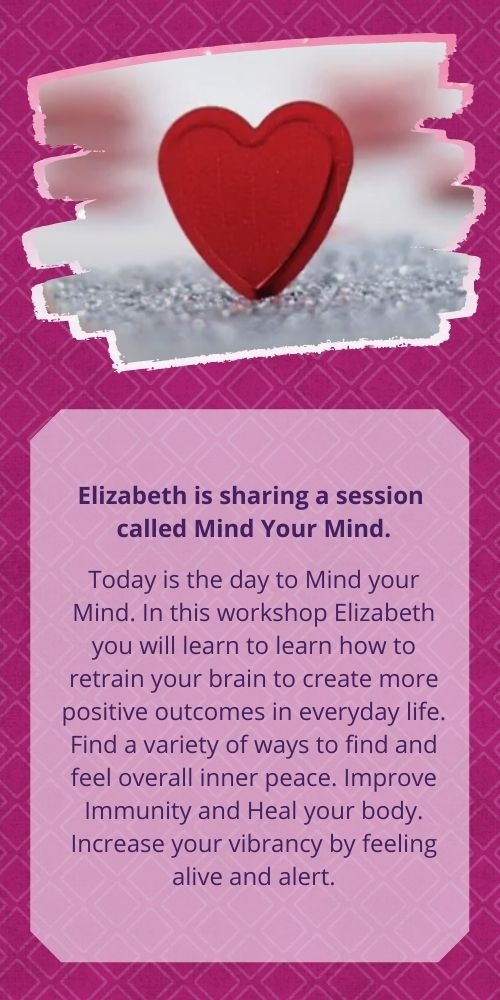 Elizabeth is sharing a session called Mind Your Mind.

Today is the day to Mind your Mind. In this workshop Elizabeth you will learn to learn how to retrain your brain to create more positive outcomes in everyday life. Find a variety of ways to find and feel overall inner peace. Improve Immunity and Heal your body. Increase your vibrancy by feeling alive and alert.